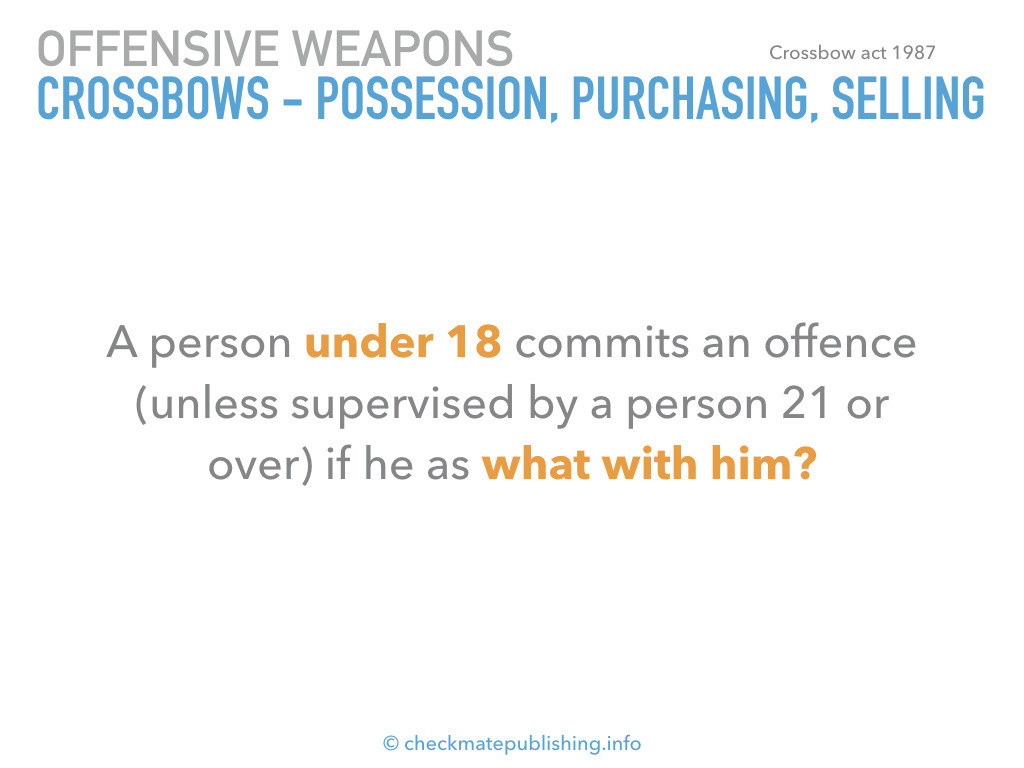 OFFENSIVE WEAPONS
Crossbow act 1987
CROSSBOWS - POSSESSION, PURCHASING, SELLING

A person under 18 commits an offence (unless supervised by a person 21 or over) if he as what with him?

© checkmatepublishing.info